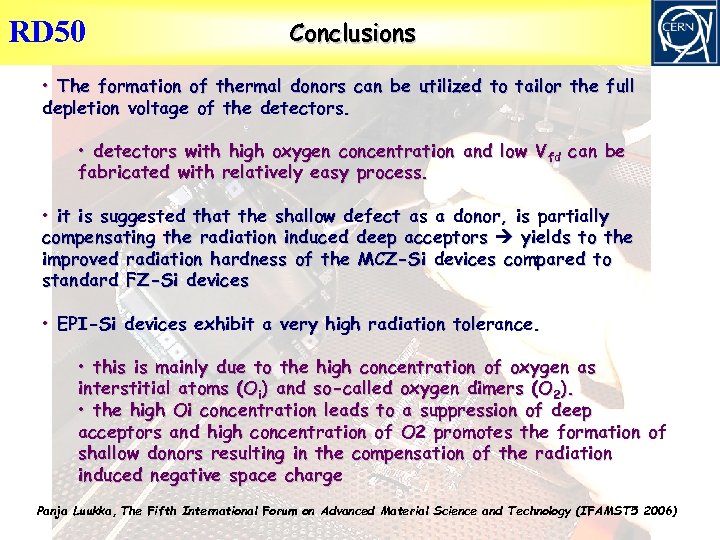 RD50

Conclusions

CERN

• The formation of thermal donors can be utilized to tailor the full depletion voltage of the detectors.

• detectors with high oxygen concentration and low $V_{fd}$ can be fabricated with relatively easy process.

• it is suggested that the shallow defect as a donor, is partially compensating the radiation induced deep acceptors → yields to the improved radiation hardness of the MCZ-Si devices compared to standard FZ-Si devices

• EPI-Si devices exhibit a very high radiation tolerance.

• this is mainly due to the high concentration of oxygen as interstitial atoms ($O_i$) and so-called oxygen dimers ($O_2$).
• the high Oi concentration leads to a suppression of deep acceptors and high concentration of O2 promotes the formation of shallow donors resulting in the compensation of the radiation induced negative space charge

Panja Luukka, The Fifth International Forum on Advanced Material Science and Technology (IFAMST5 2006)